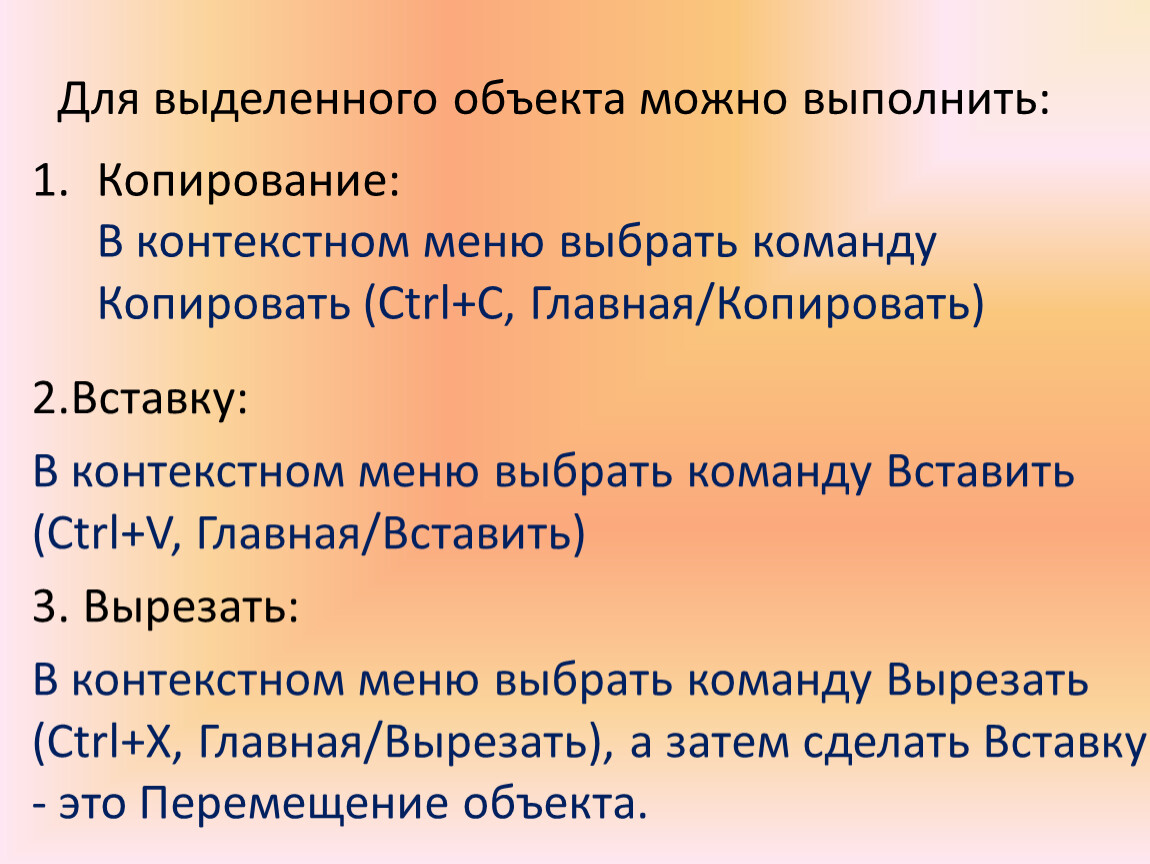 Для выделенного объекта можно выполнить:

1. Копирование:
В контекстном меню выбрать команду Копировать (Ctrl+C, Главная/Копировать)

2.Вставку:

В контекстном меню выбрать команду Вставить (Ctrl+V, Главная/Вставить)

3. Вырезать:

В контекстном меню выбрать команду Вырезать (Ctrl+X, Главная/Вырезать), а затем сделать Вставку - это Перемещение объекта.